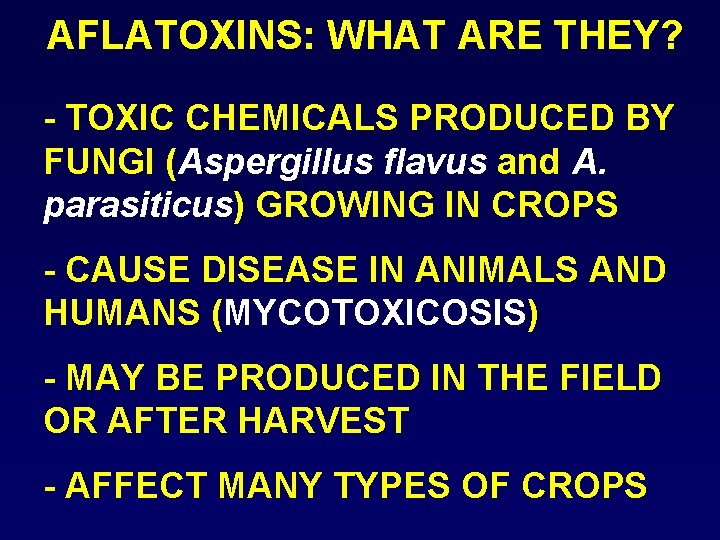 AFLATOXINS: WHAT ARE THEY?

- TOXIC CHEMICALS PRODUCED BY FUNGI (Aspergillus flavus and A. parasiticus) GROWING IN CROPS

- CAUSE DISEASE IN ANIMALS AND HUMANS (MYCOTOXICOSIS)

- MAY BE PRODUCED IN THE FIELD OR AFTER HARVEST

- AFFECT MANY TYPES OF CROPS